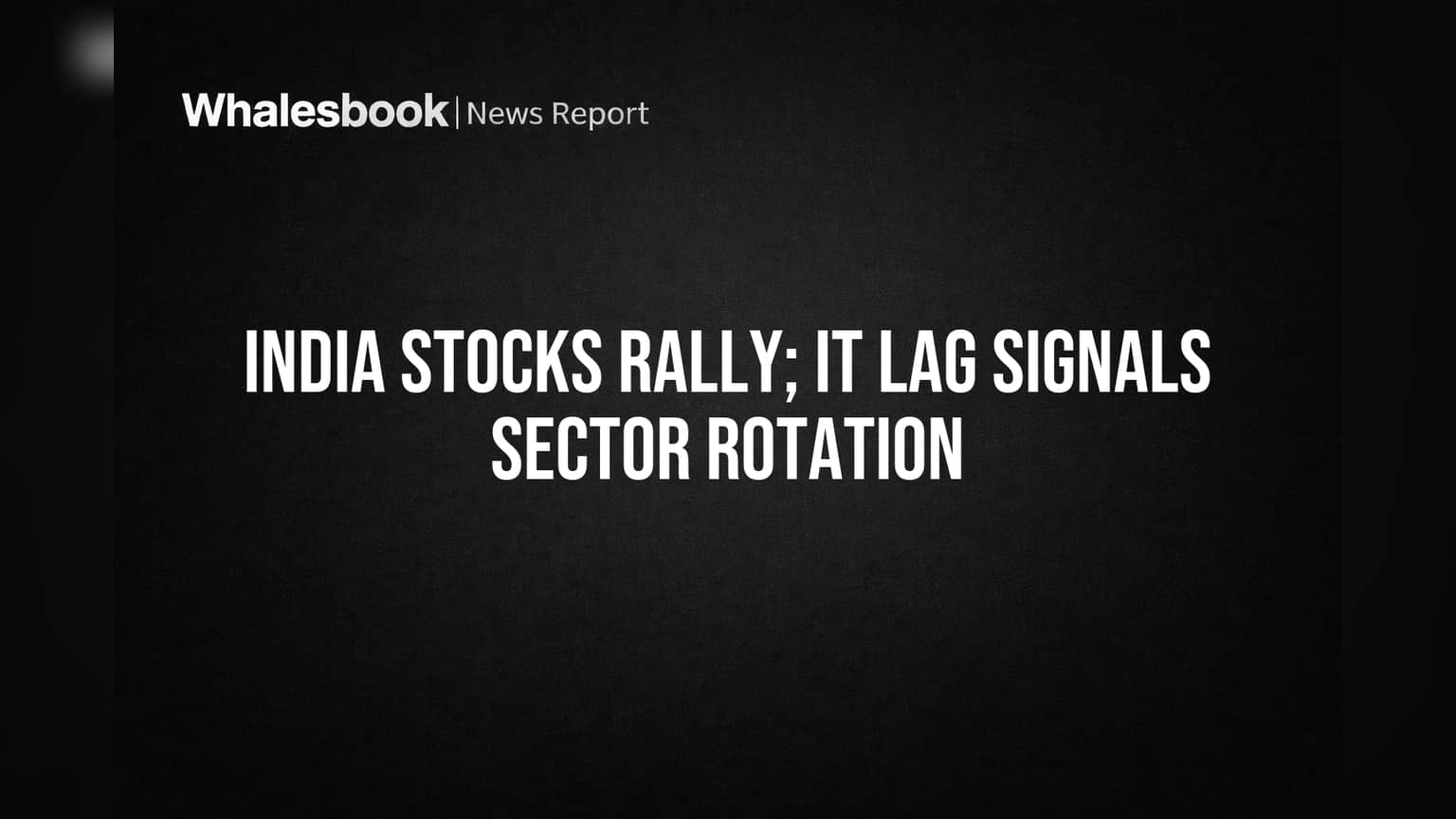 Whalesbook | News Report

INDIA STOCKS RALLY; IT LAG SIGNALS SECTOR ROTATION